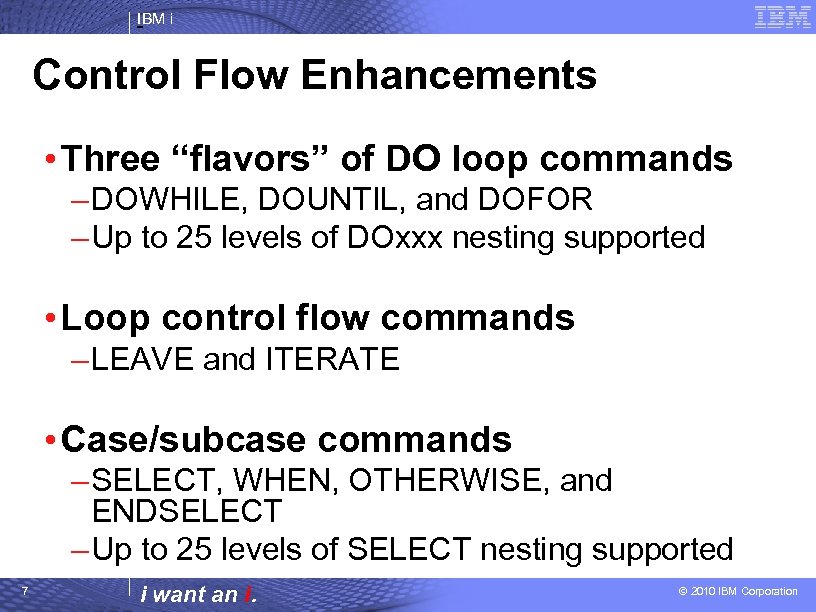 IBM i

IBM

Control Flow Enhancements

• Three “flavors” of DO loop commands
– DOWHILE, DOUNTIL, and DOFOR
– Up to 25 levels of DOxxx nesting supported

• Loop control flow commands
– LEAVE and ITERATE

• Case/subcase commands
– SELECT, WHEN, OTHERWISE, and ENDSELECT
– Up to 25 levels of SELECT nesting supported

7

i want an i.

© 2010 IBM Corporation